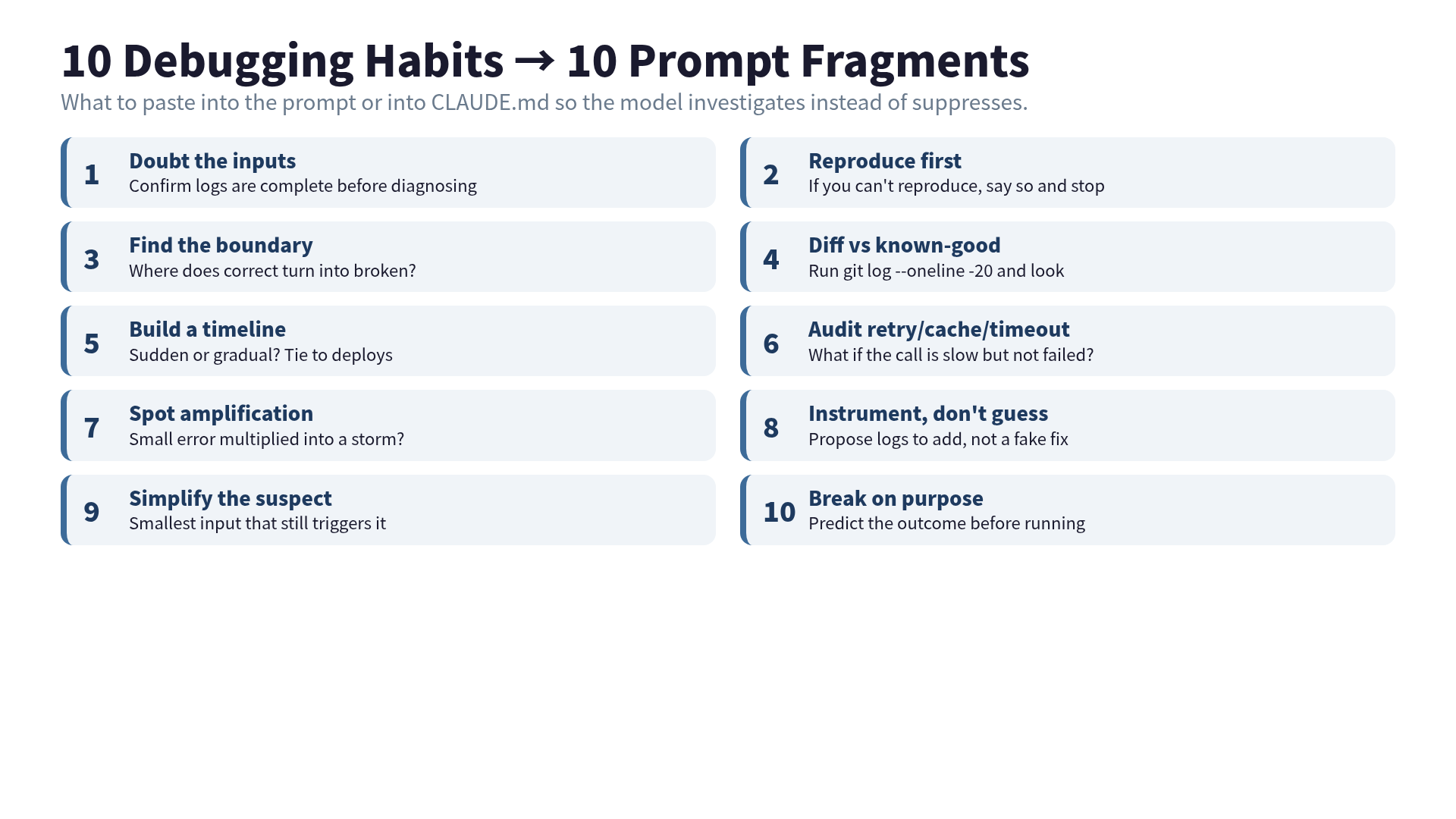 10 Debugging Habits → 10 Prompt Fragments

What to paste into the prompt or into CLAUDE.md so the model investigates instead of suppresses.

1 Doubt the inputs
Confirm logs are complete before diagnosing

2 Reproduce first
If you can't reproduce, say so and stop

3 Find the boundary
Where does correct turn into broken?

4 Diff vs known-good
Run git log --oneline -20 and look

5 Build a timeline
Sudden or gradual? Tie to deploys

6 Audit retry/cache/timeout
What if the call is slow but not failed?

7 Spot amplification
Small error multiplied into a storm?

8 Instrument, don't guess
Propose logs to add, not a fake fix

9 Simplify the suspect
Smallest input that still triggers it

10 Break on purpose
Predict the outcome before running